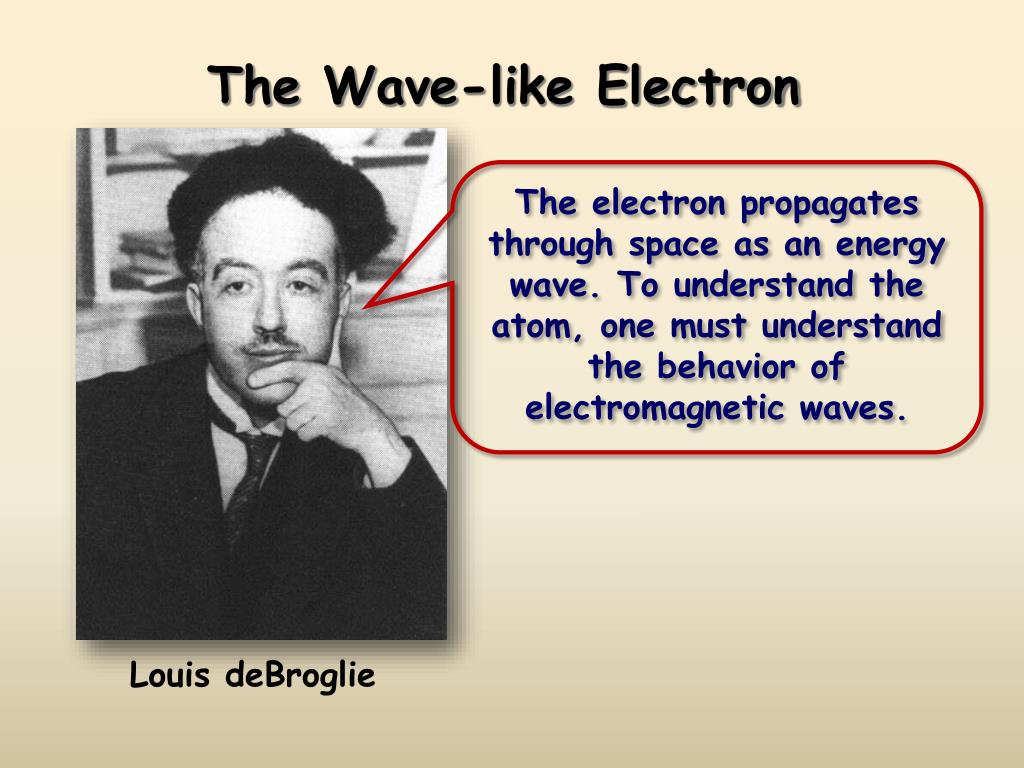 The Wave-like Electron

The electron propagates through space as an energy wave. To understand the atom, one must understand the behavior of electromagnetic waves.

Louis deBroglie